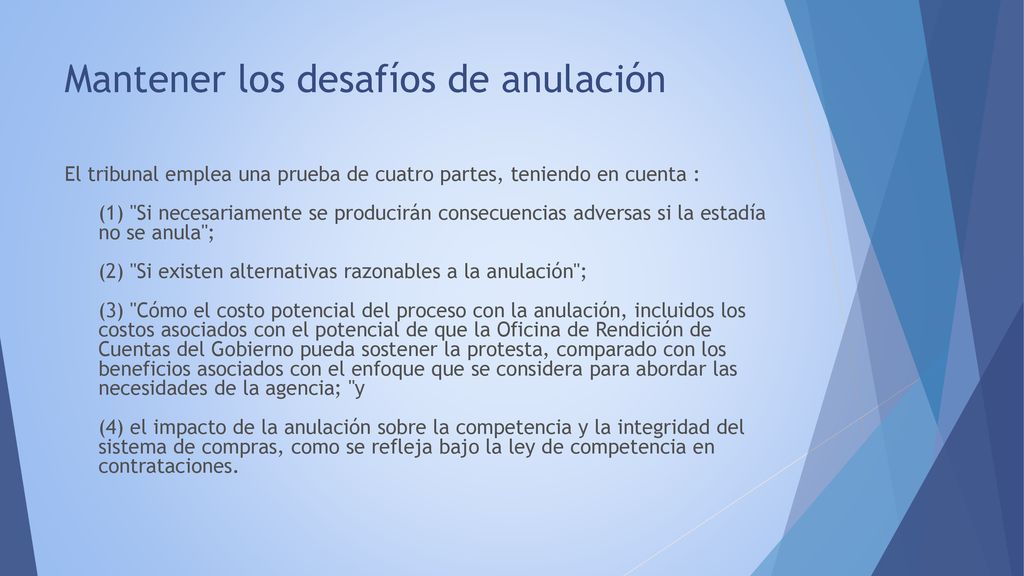 Mantener los desafíos de anulación

El tribunal emplea una prueba de cuatro partes, teniendo en cuenta :

(1) "Si necesariamente se producirán consecuencias adversas si la estadía no se anula";

(2) "Si existen alternativas razonables a la anulación";

(3) "Cómo el costo potencial del proceso con la anulación, incluidos los costos asociados con el potencial de que la Oficina de Rendición de Cuentas del Gobierno pueda sostener la protesta, comparado con los beneficios asociados con el enfoque que se considera para abordar las necesidades de la agencia; "y

(4) el impacto de la anulación sobre la competencia y la integridad del sistema de compras, como se refleja bajo la ley de competencia en contrataciones.